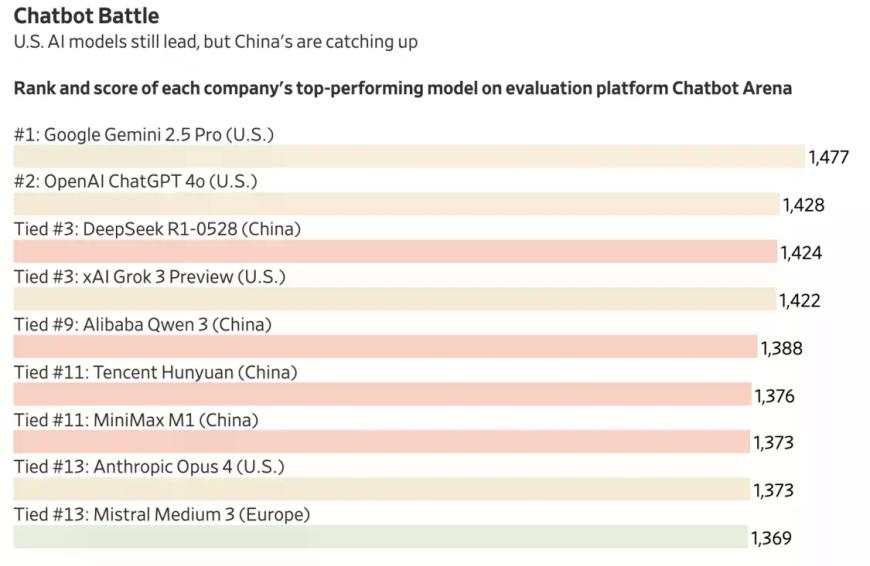 Chatbot Battle
U.S. AI models still lead, but China's are catching up

Rank and score of each company's top-performing model on evaluation platform Chatbot Arena

#1: Google Gemini 2.5 Pro (U.S.)
1,477
#2: OpenAI ChatGPT 4o (U.S.)
1,428
Tied #3: DeepSeek R1-0528 (China)
1,424
Tied #3: xAI Grok 3 Preview (U.S.)
1,422
Tied #9: Alibaba Qwen 3 (China)
1,388
Tied #11: Tencent Hunyuan (China)
1,376
Tied #11: MiniMax M1 (China)
1,373
Tied #13: Anthropic Opus 4 (U.S.)
1,373
Tied #13: Mistral Medium 3 (Europe)
1,369